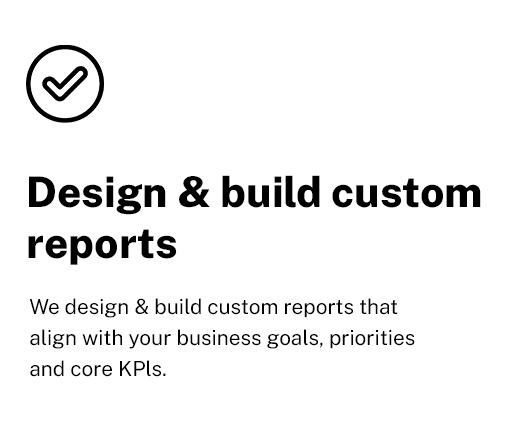 Design & build custom reports

We design & build custom reports that align with your business goals, priorities and core KPIs.